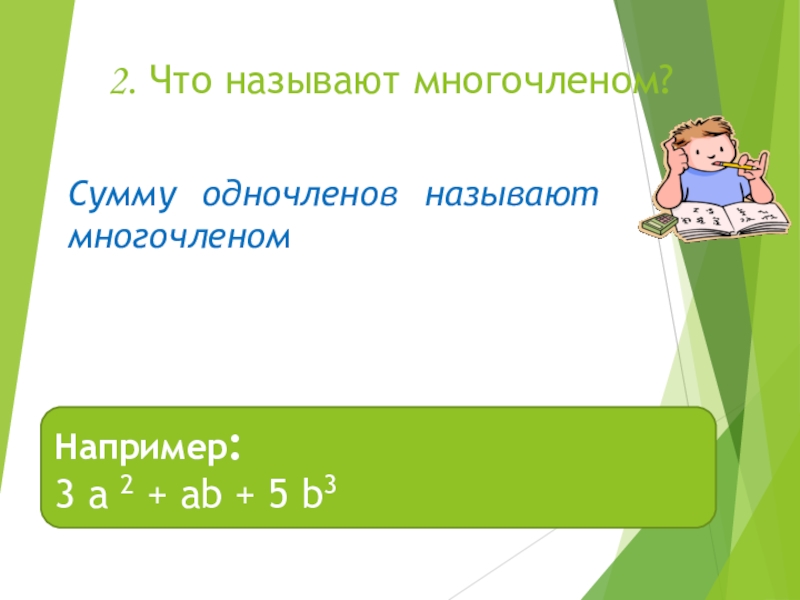 2. Что называют многочленом?

Сумму одночленов называют многочленом

Например:
$3a^2 + ab + 5b^3$